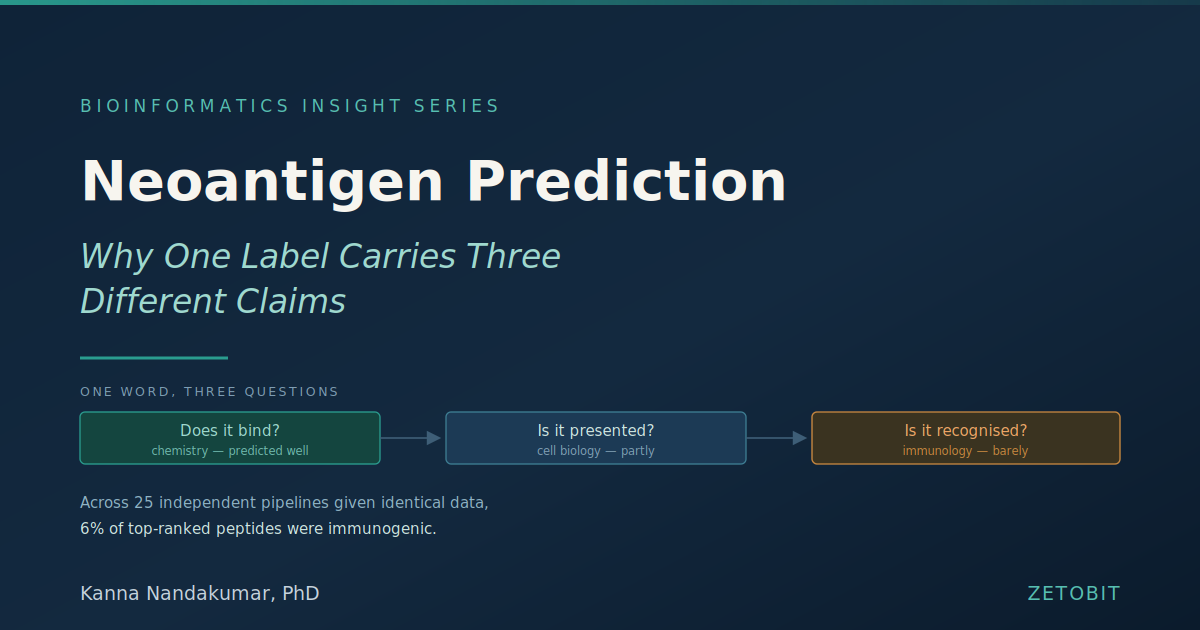 BIOINFORMATICS INSIGHT SERIES

Neoantigen Prediction

Why One Label Carries Three Different Claims

ONE WORD, THREE QUESTIONS

Does it bind?
chemistry — predicted well

Is it presented?
cell biology — partly

Is it recognised?
immunology — barely

Across 25 independent pipelines given identical data,
6% of top-ranked peptides were immunogenic.

Kanna Nandakumar, PhD

ZETOBIT